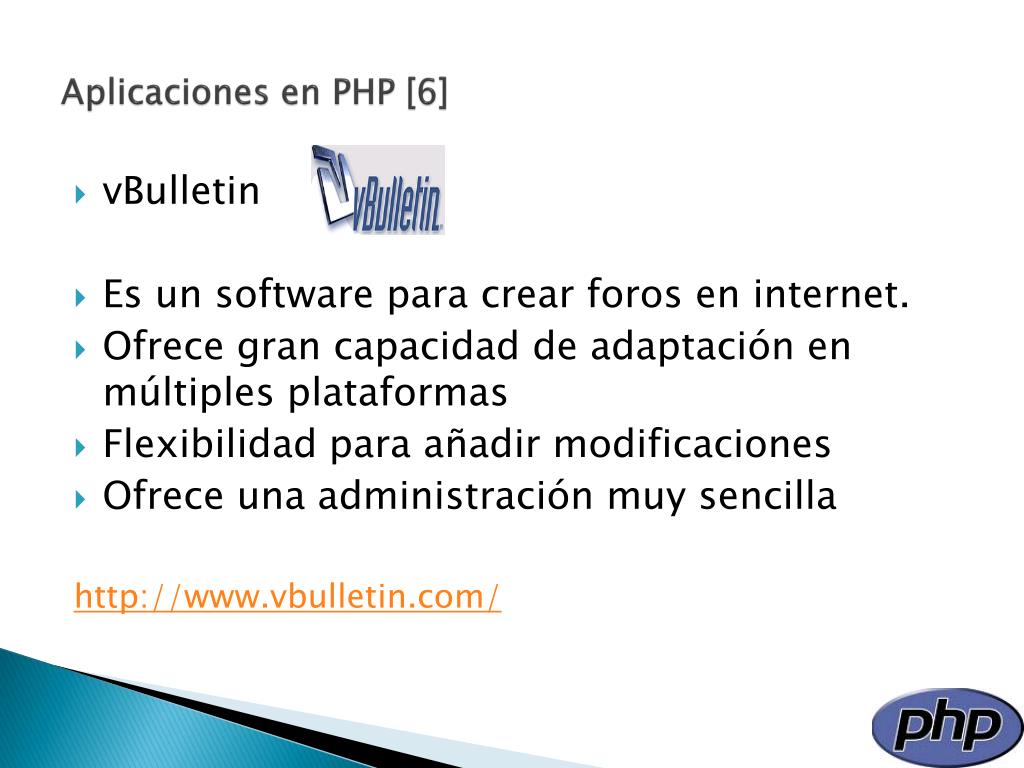 Aplicaciones en PHP [6]

vBulletin

vBulletin

Es un software para crear foros en internet.

Ofrece gran capacidad de adaptación en múltiples plataformas

Flexibilidad para añadir modificaciones

Ofrece una administración muy sencilla

http://www.vbulletin.com/

php